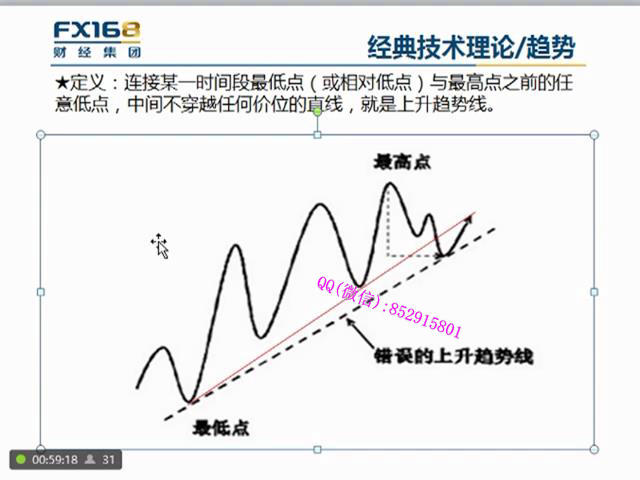 FX168
财经集团

经典技术理论/趋势

★定义：连接某一时间段最低点（或相对低点）与最高点之前的任意低点，中间不穿越任何价位的直线，就是上升趋势线。

最高点

QQ(微信):852915801

错误的上升趋势线

最低点

00:59:18 31